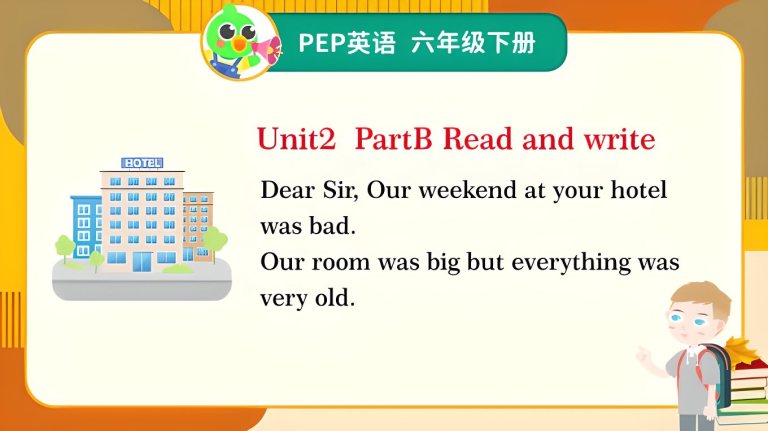 PEP英语 六年级下册

Unit2 PartB Read and write

HOTEL

Dear Sir, Our weekend at your hotel was bad.
Our room was big but everything was very old.